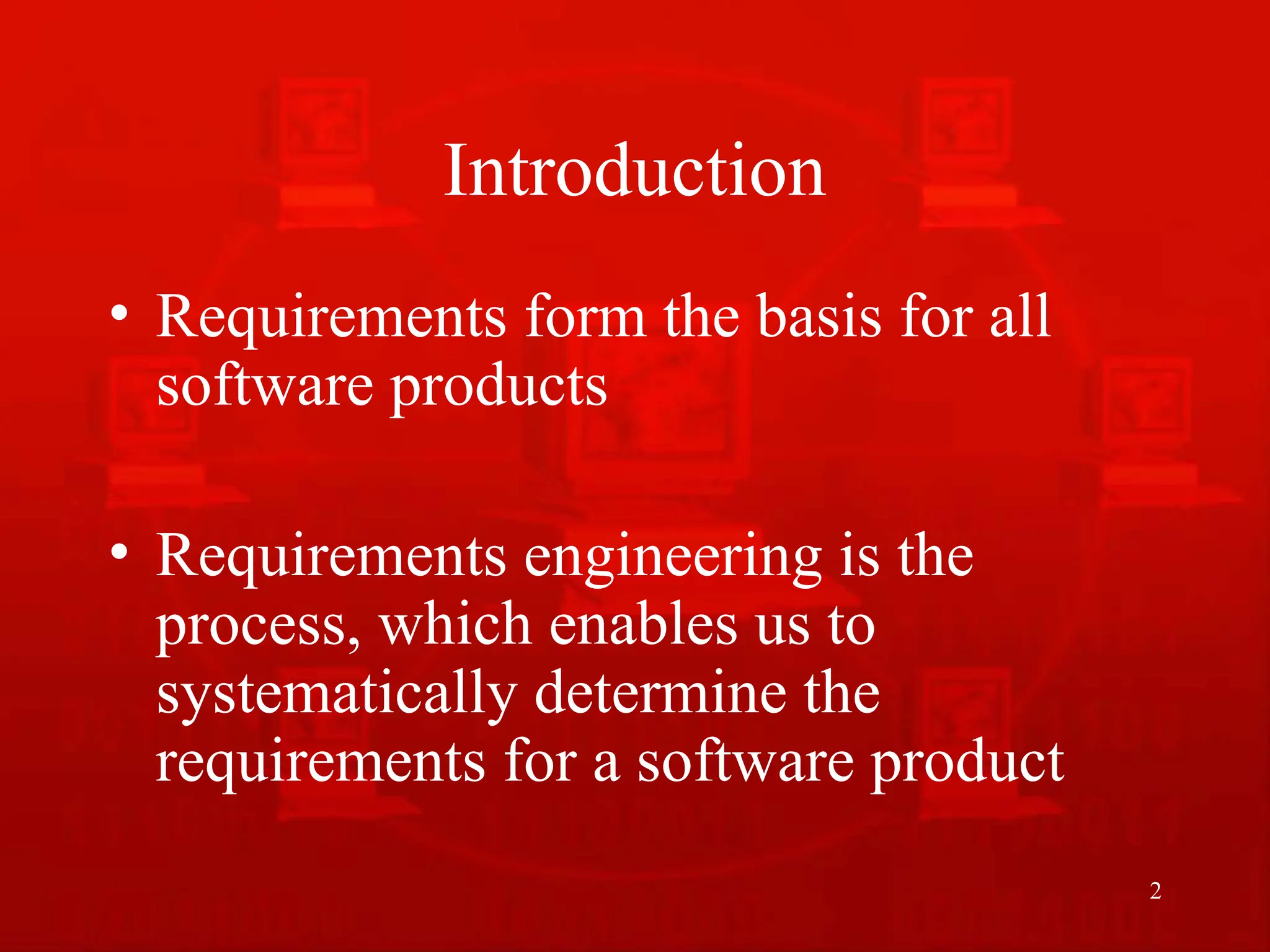 Introduction

• Requirements form the basis for all software products

• Requirements engineering is the process, which enables us to systematically determine the requirements for a software product

2